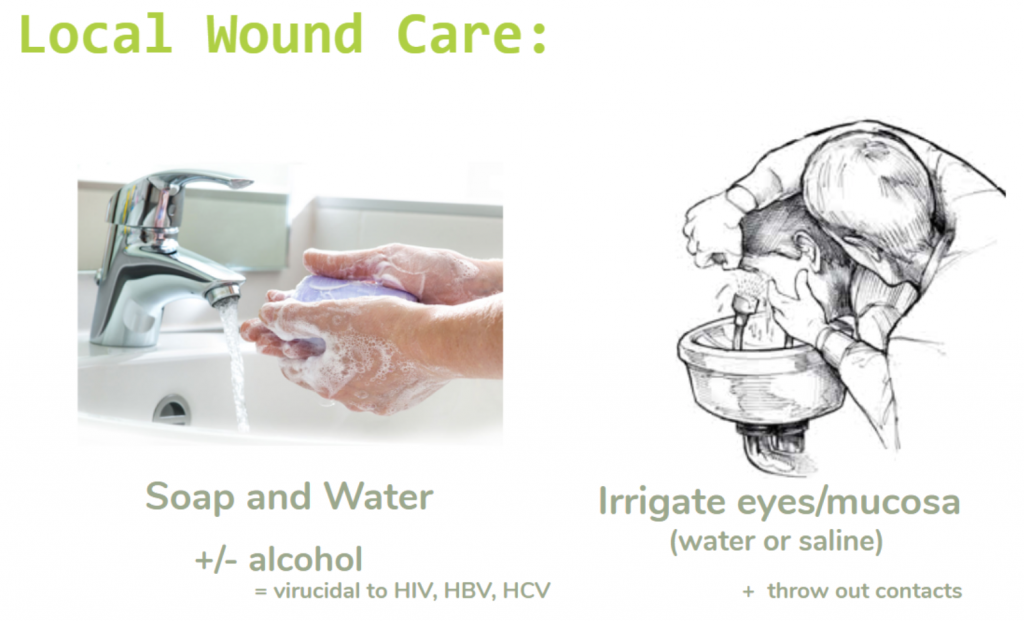 Local Wound Care:

Soap and Water

+/- alcohol

= virucidal to HIV, HBV, HCV

Irrigate eyes/mucosa

(water or saline)

+ throw out contacts